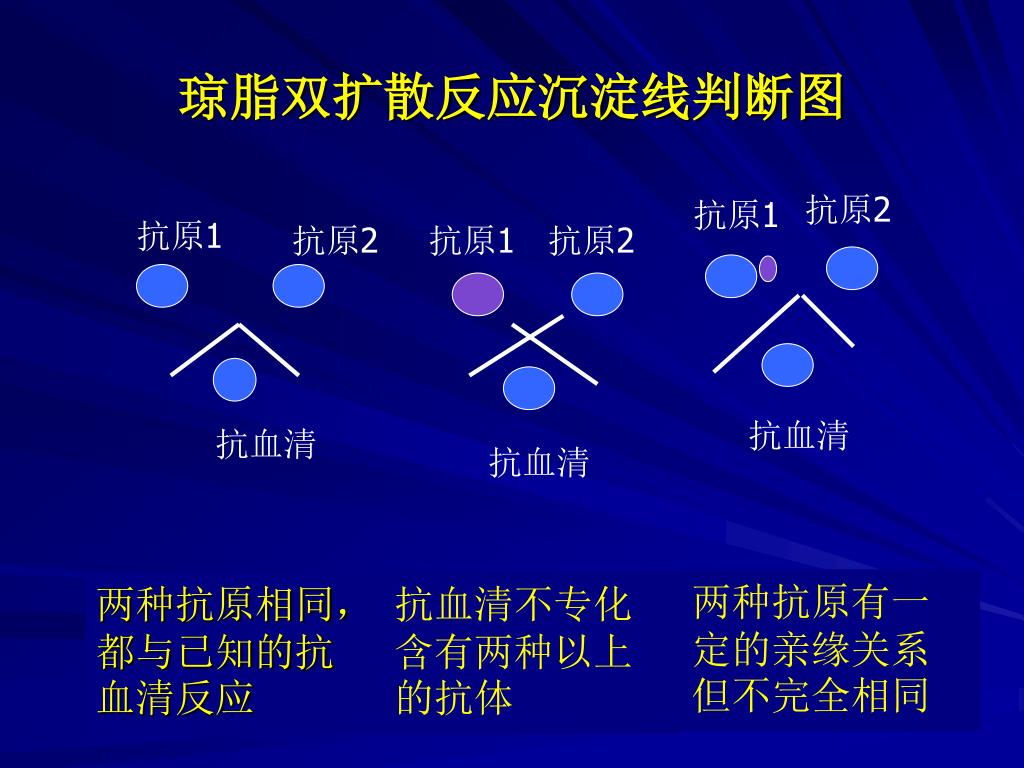 琼脂双扩散反应沉淀线判断图

抗原1 抗原2

抗血清

抗原1 抗原2

抗血清

抗原1 抗原2

抗血清

两种抗原相同，都与已知的抗血清反应

抗血清不专化含有两种以上的抗体

两种抗原有一定的亲缘关系但不完全相同